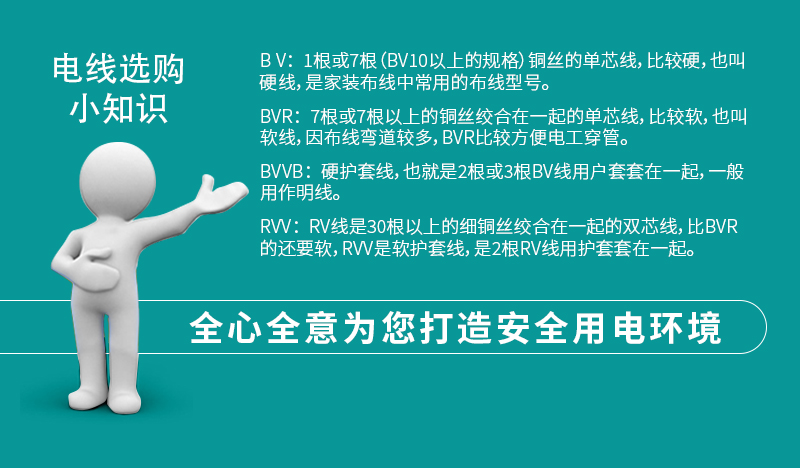 电线选购
小知识

B V：1根或7根（BV10以上的规格）铜丝的单芯线，比较硬，也叫硬线，是家装布线中常用的布线型号。

BVR：7根或7根以上的铜丝绞合在一起的单芯线，比较软，也叫软线，因布线弯道较多，BVR比较方便电工穿管。

BVVB：硬护套线，也就是2根或3根BV线用户套套在一起，一般用作明线。

RVV：RV线是30根以上的细铜丝绞合在一起的双芯线，比BVR的还要软，RVV是软护套线，是2根RV线用护套套在一起。

全心全意为您打造安全用电环境